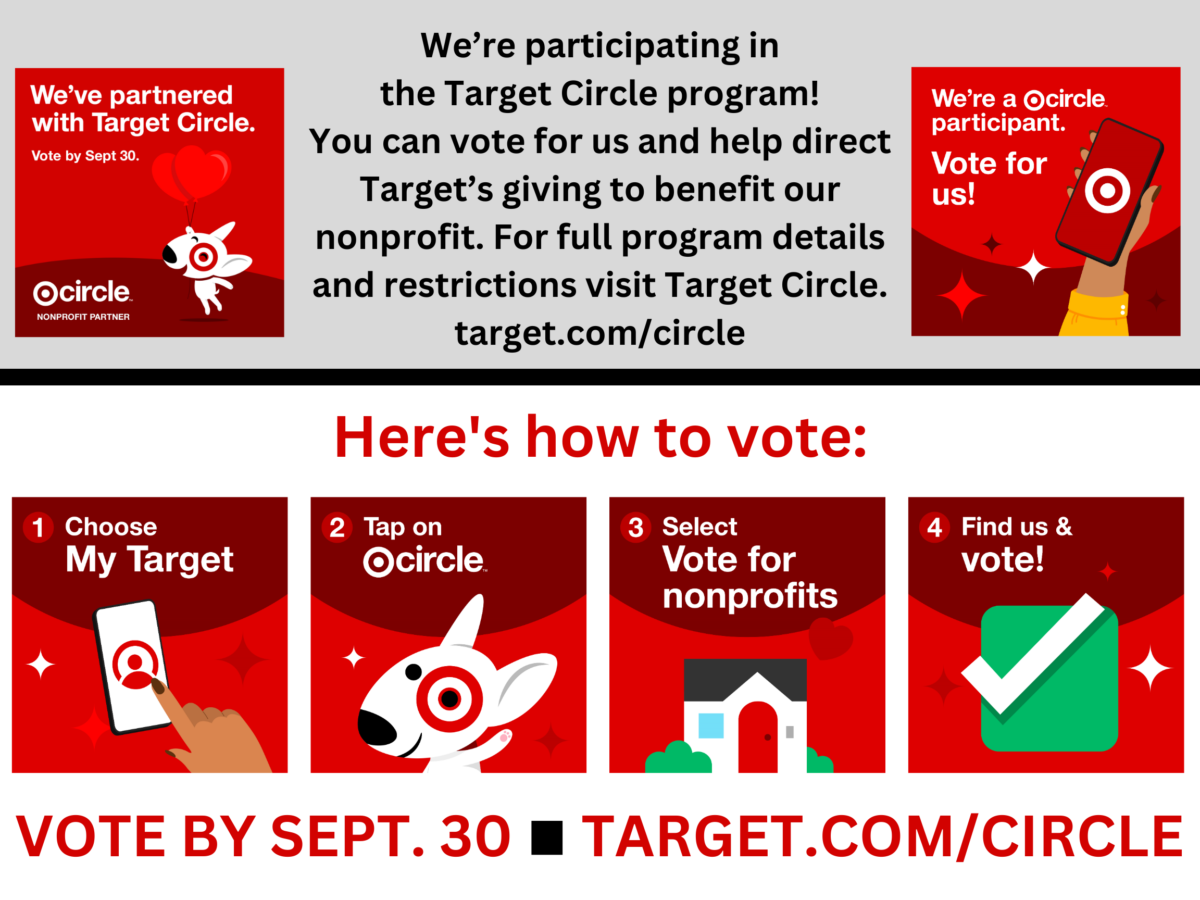 We've partnered with Target Circle.

Vote by Sept 30.

circle

NONPROFIT PARTNER

We're participating in the Target Circle program! You can vote for us and help direct Target's giving to benefit our nonprofit. For full program details and restrictions visit Target Circle. target.com/circle

We're a circle participant.

Vote for us!

Here's how to vote:

1 Choose My Target

2 Tap on circle

3 Select Vote for nonprofits

4 Find us & vote!

VOTE BY SEPT. 30 ■ TARGET.COM/CIRCLE